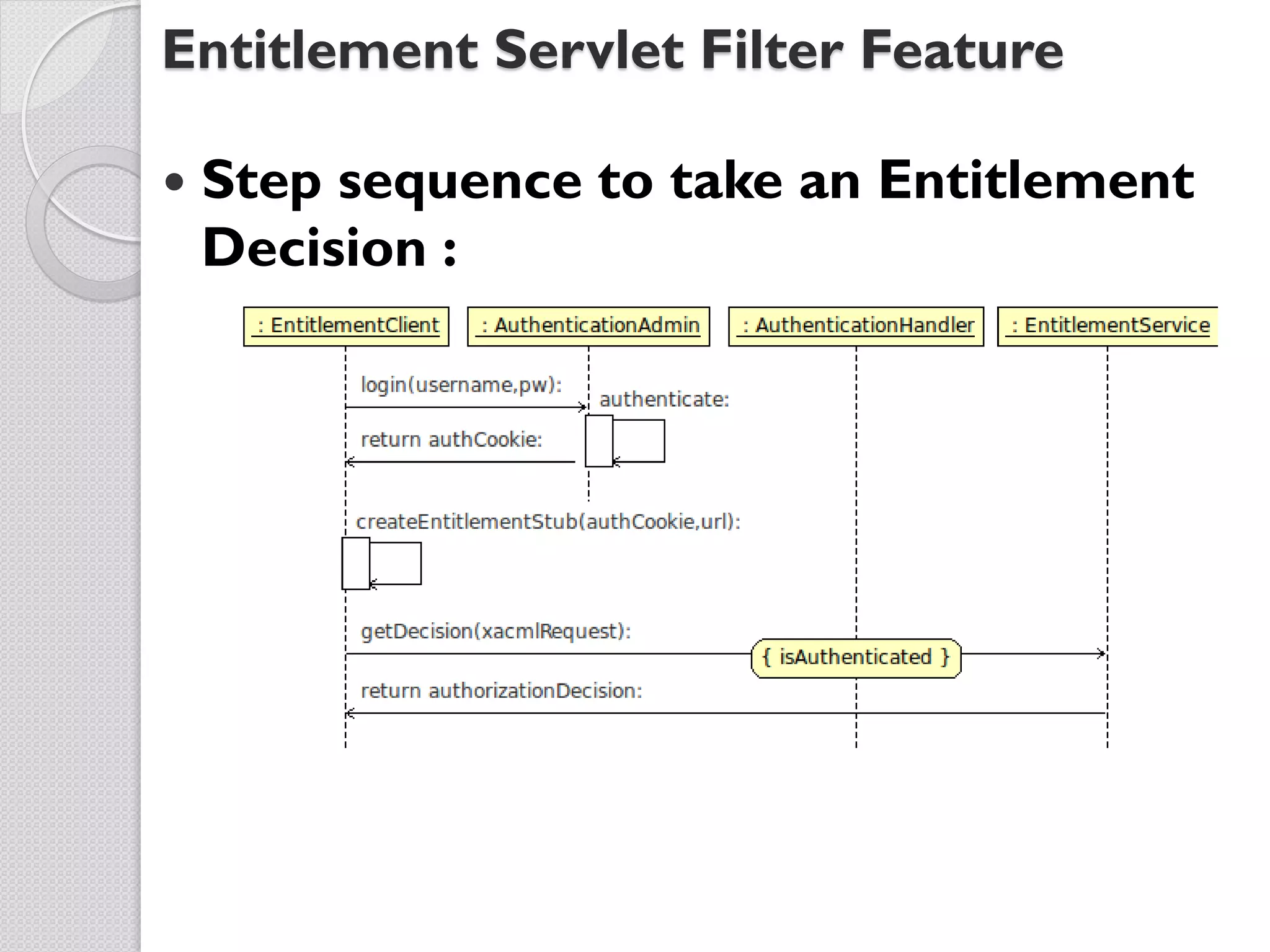 Entitlement Servlet Filter Feature

• Step sequence to take an Entitlement Decision :

: EntitlementClient
: AuthenticationAdmin
: AuthenticationHandler
: EntitlementService

login(username,pw):
authenticate:
return authCookie:
createEntitlementStub(authCookie,url):
getDecision(xacmlRequest):
{ isAuthenticated }
return authorizationDecision: